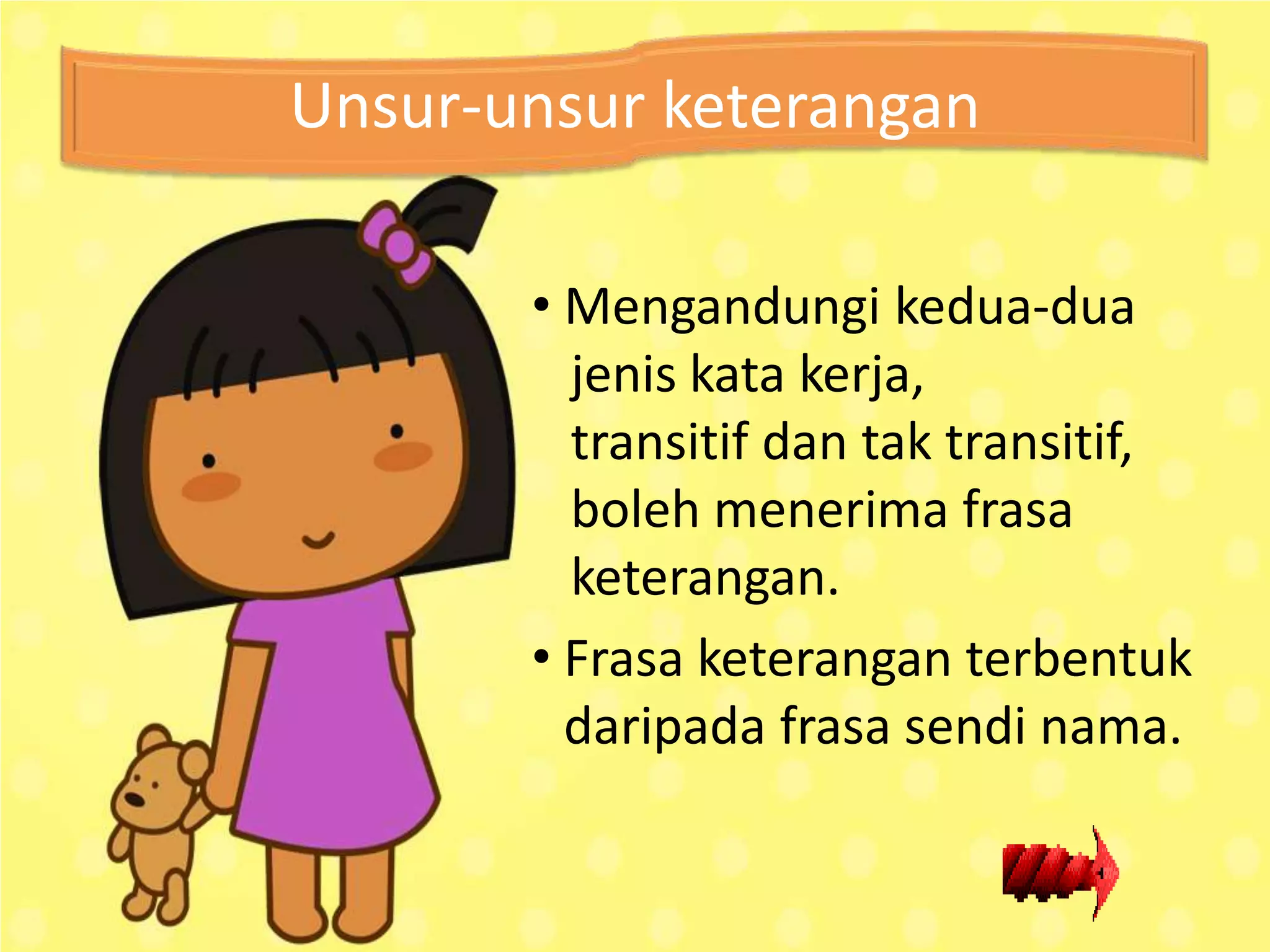 Unsur-unsur keterangan

• Mengandungi kedua-dua jenis kata kerja, transitif dan tak transitif, boleh menerima frasa keterangan.

• Frasa keterangan terbentuk daripada frasa sendi nama.